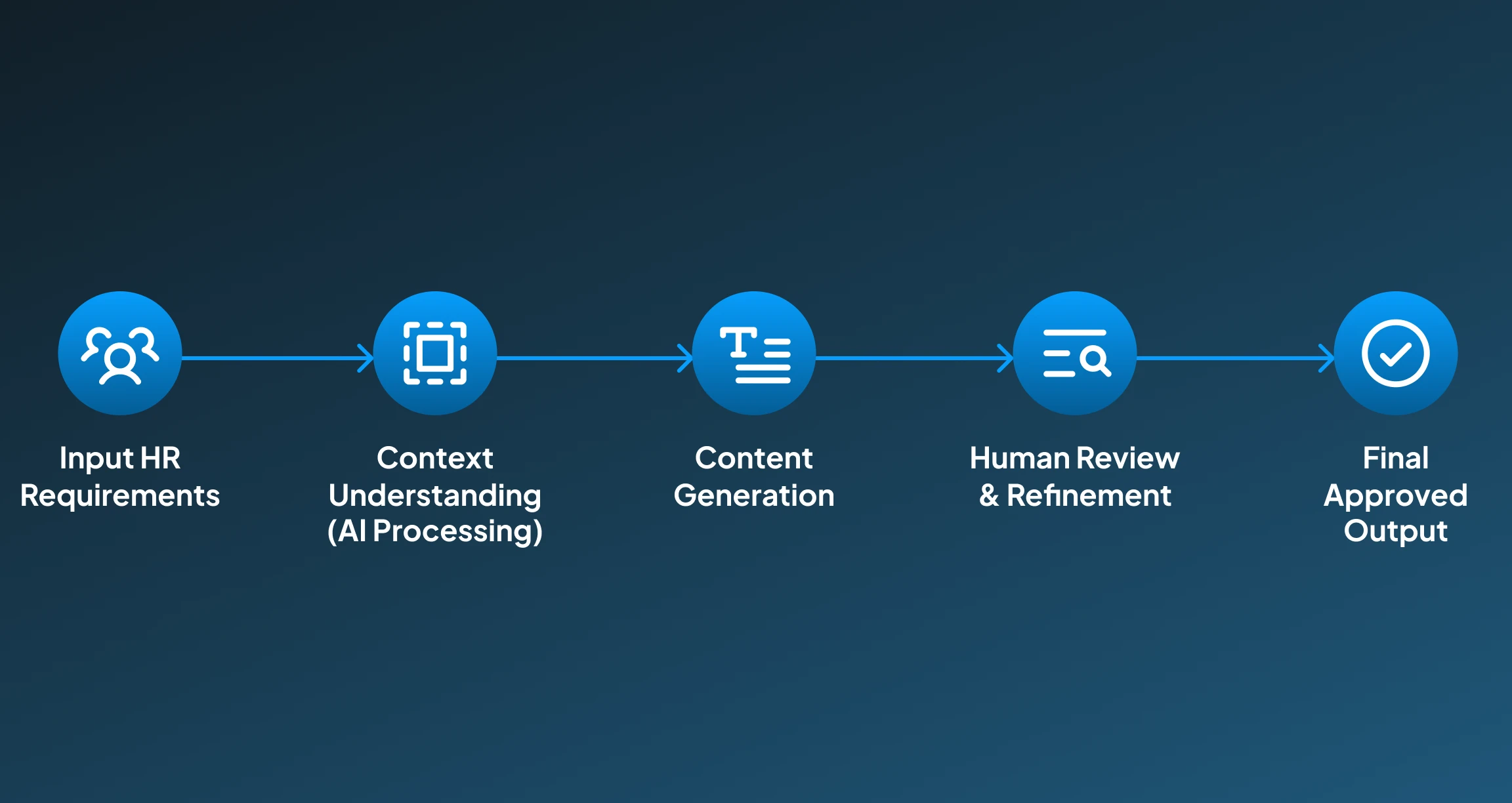 Input HR Requirements

Context Understanding (AI Processing)

Content Generation

Human Review & Refinement

Final Approved Output